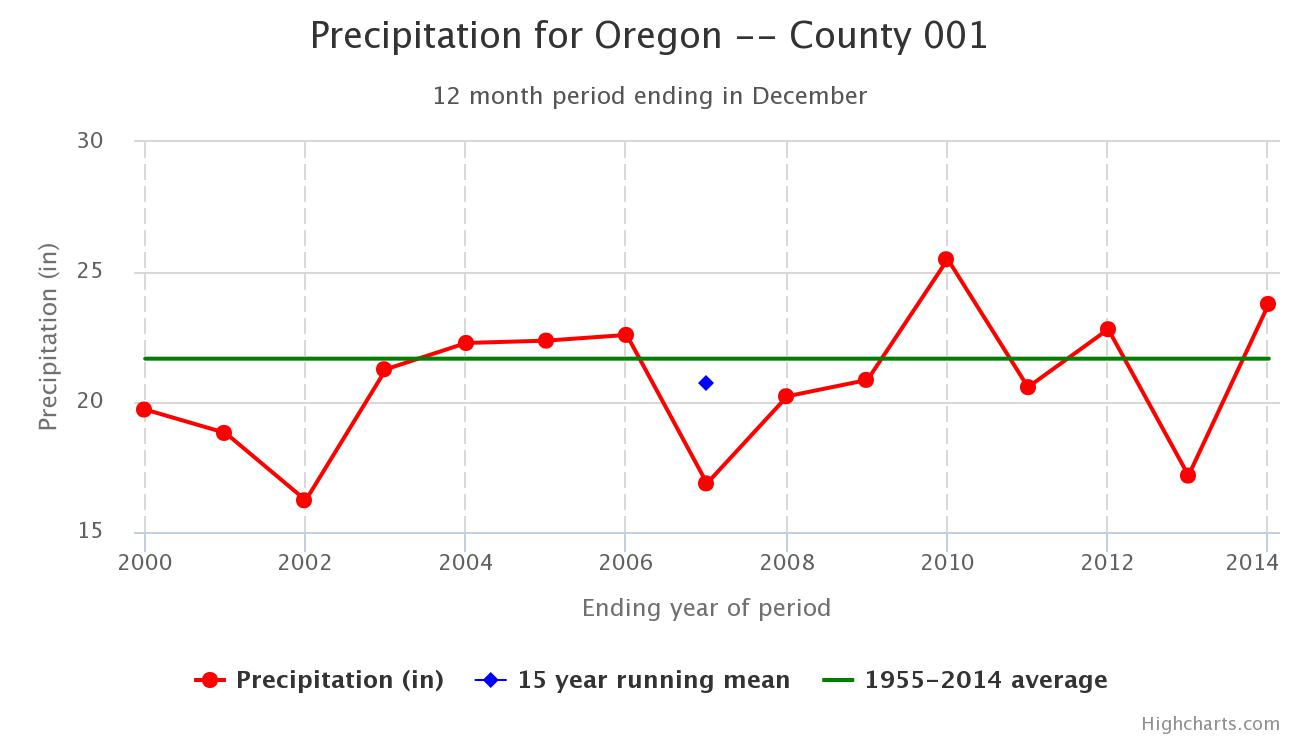 Precipitation for Oregon -- County 001

12 month period ending in December

Precipitation (in)

30
25
20
15

2000 2002 2004 2006 2008 2010 2012 2014

Ending year of period

Precipitation (in) 15 year running mean 1955-2014 average

Highcharts.com